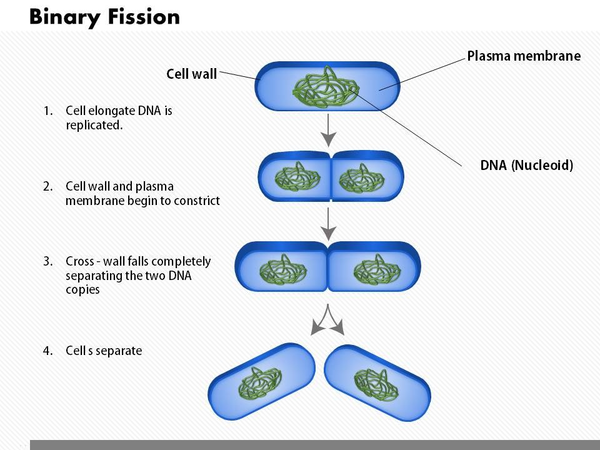 Binary Fission

Cell wall

Plasma membrane

DNA (Nucleoid)

1. Cell elongate DNA is replicated.

2. Cell wall and plasma membrane begin to constrict

3. Cross - wall falls completely separating the two DNA copies

4. Cell s separate